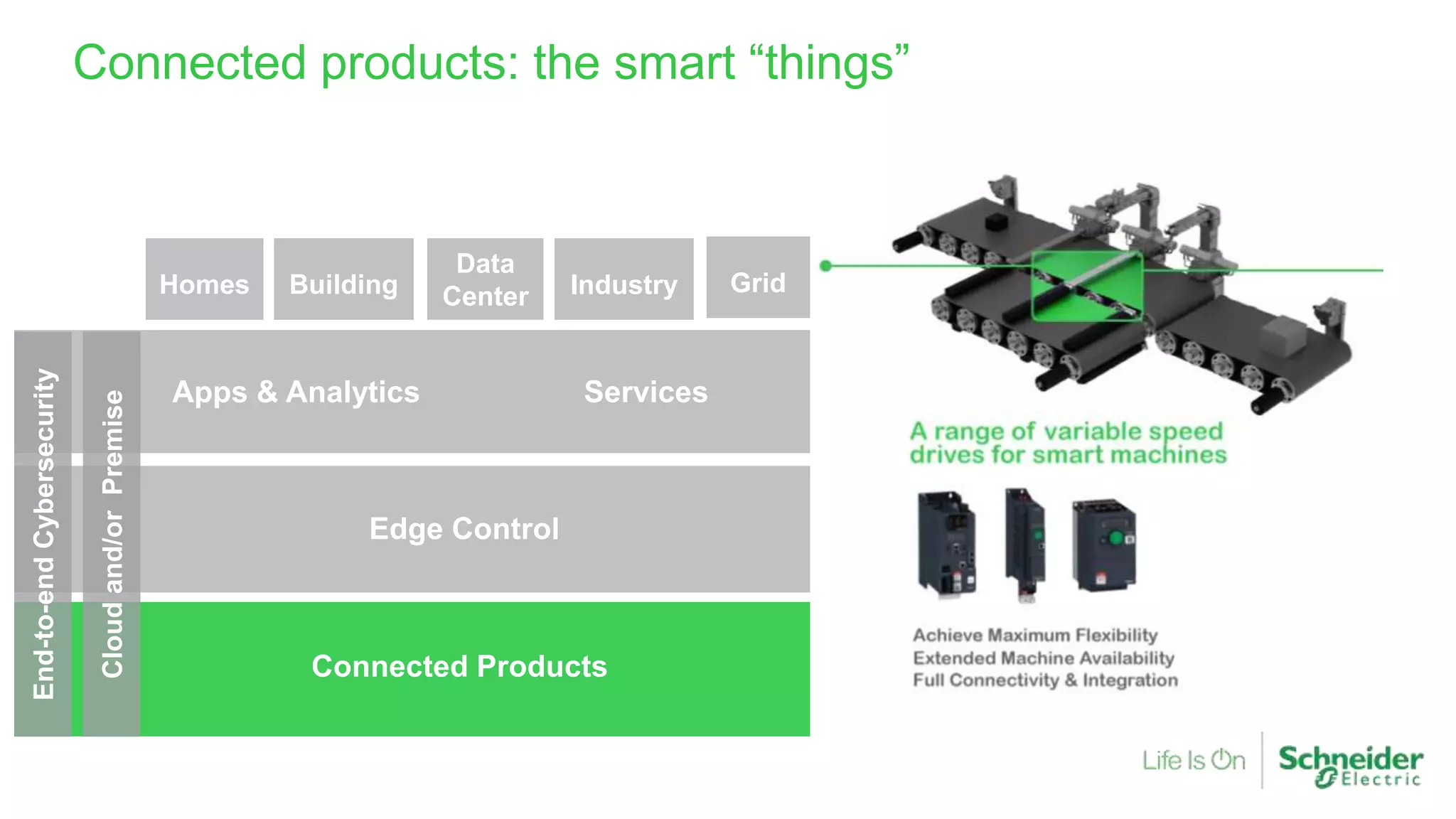 Connected products: the smart “things”

Homes

Building

Data Center

Industry

Grid

End-to-end Cybersecurity

Cloud and/or Premise

Apps & Analytics

Services

Edge Control

Connected Products

A range of variable speed drives for smart machines

Achieve Maximum Flexibility
Extended Machine Availability
Full Connectivity & Integration

Life Is On

Schneider Electric